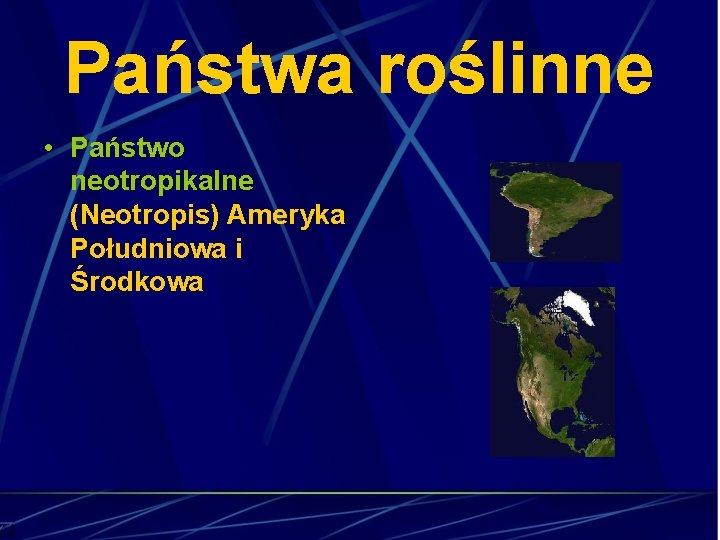 Państwa roślinne

• Państwo neotropikalne (Neotropis) Ameryka Południowa i Środkowa